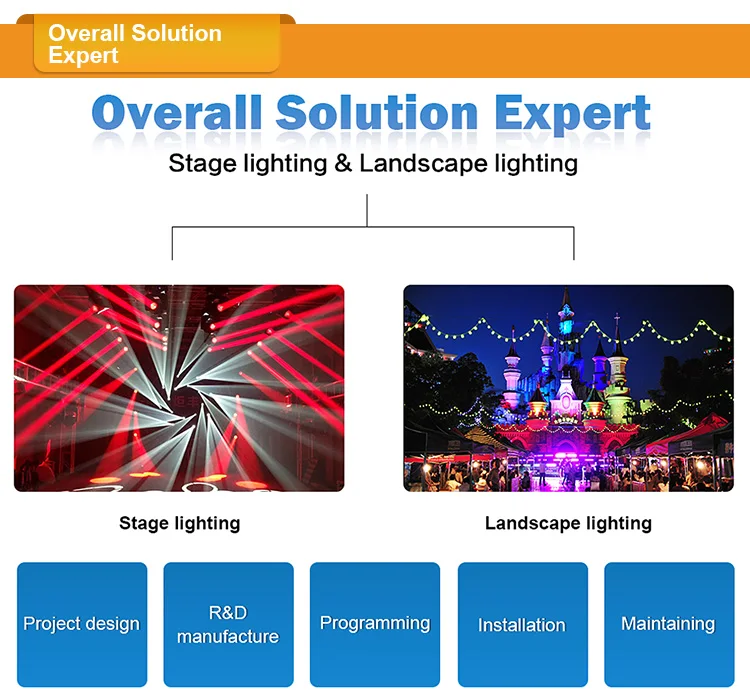 Overall Solution Expert

Overall Solution Expert

Stage lighting & Landscape lighting

Stage lighting

Landscape lighting

Project design

R&D manufacture

Programming

Installation

Maintaining